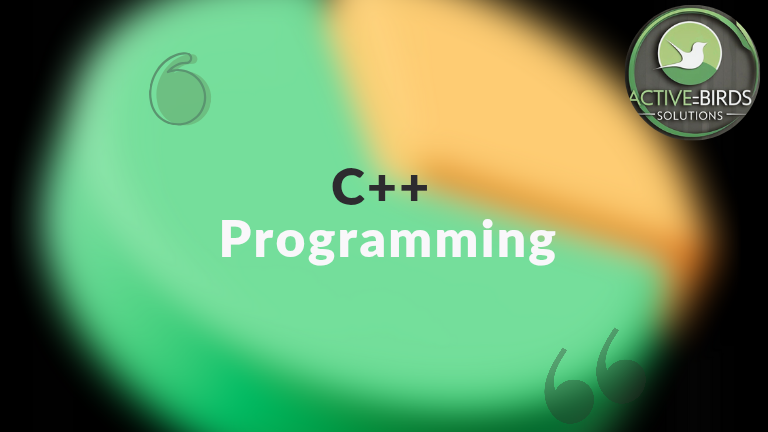 ACTIVE-BIRDS
SOLUTIONS

C++
Programming